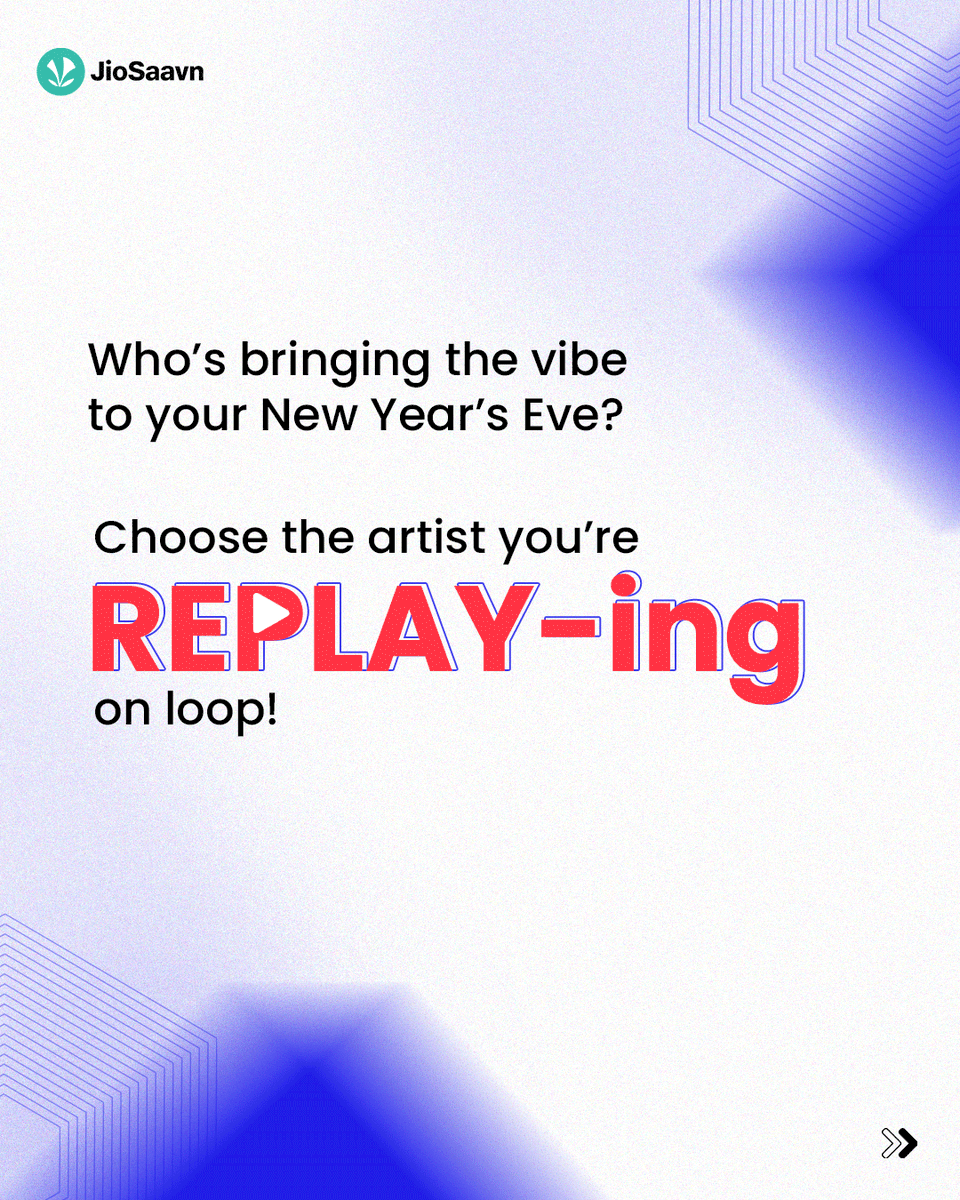 JioSaavn

Who’s bringing the vibe to your New Year’s Eve?

Choose the artist you’re REPLAY-ing on loop!